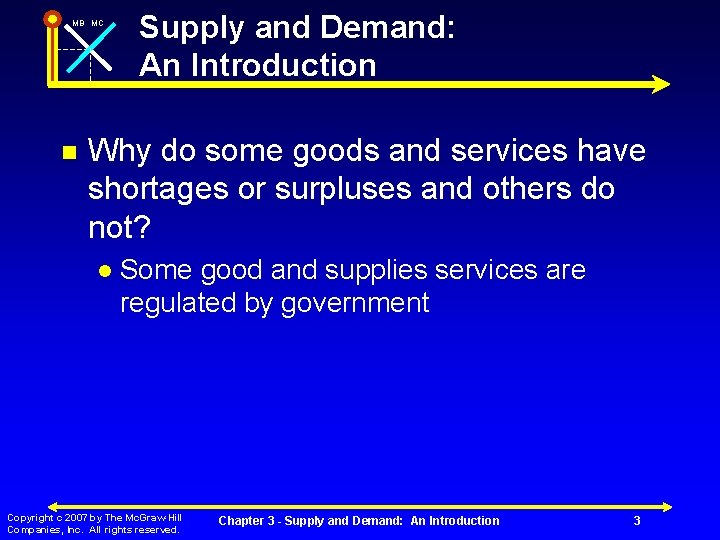 MB MC

Supply and Demand: An Introduction

Why do some goods and services have shortages or surpluses and others do not?

Some good and supplies services are regulated by government

Copyright c 2007 by The McGraw Hill Companies, Inc. All rights reserved.

Chapter 3 - Supply and Demand: An Introduction

3